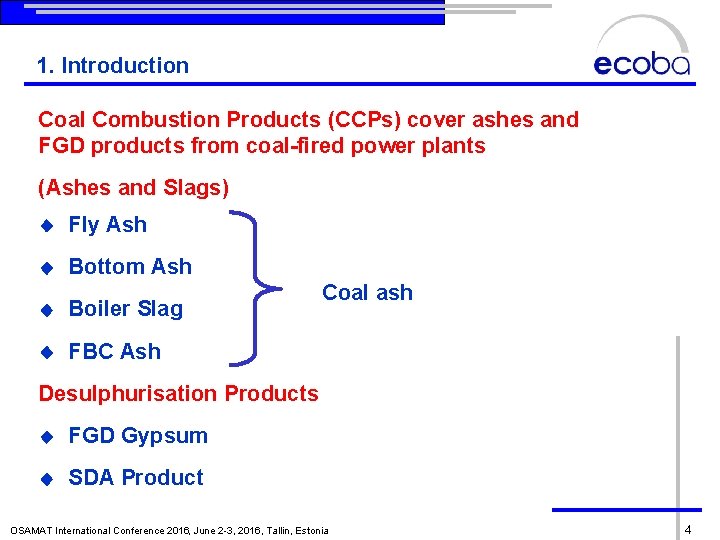 1. Introduction

ecoba

Coal Combustion Products (CCPs) cover ashes and FGD products from coal-fired power plants

(Ashes and Slags)

◆ Fly Ash

◆ Bottom Ash

◆ Boiler Slag

◆ FBC Ash

Coal ash

Desulphurisation Products

◆ FGD Gypsum

◆ SDA Product

OSAMAT International Conference 2016, June 2-3, 2016, Tallin, Estonia

4